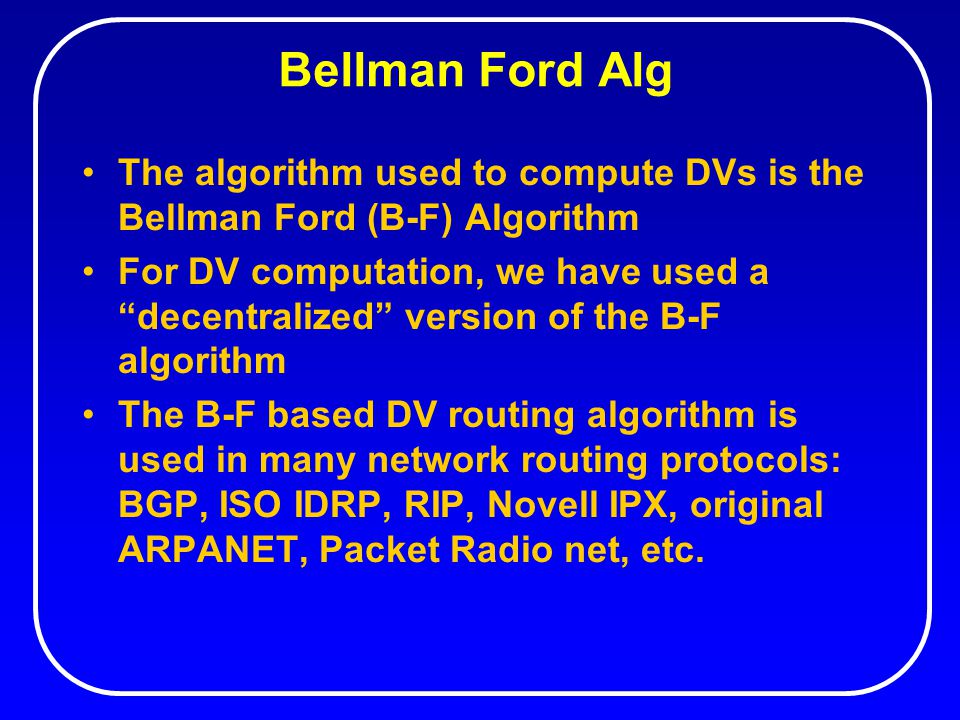 Bellman Ford Alg

• The algorithm used to compute DVs is the Bellman Ford (B-F) Algorithm

• For DV computation, we have used a “decentralized” version of the B-F algorithm

• The B-F based DV routing algorithm is used in many network routing protocols: BGP, ISO IDRP, RIP, Novell IPX, original ARPANET, Packet Radio net, etc.